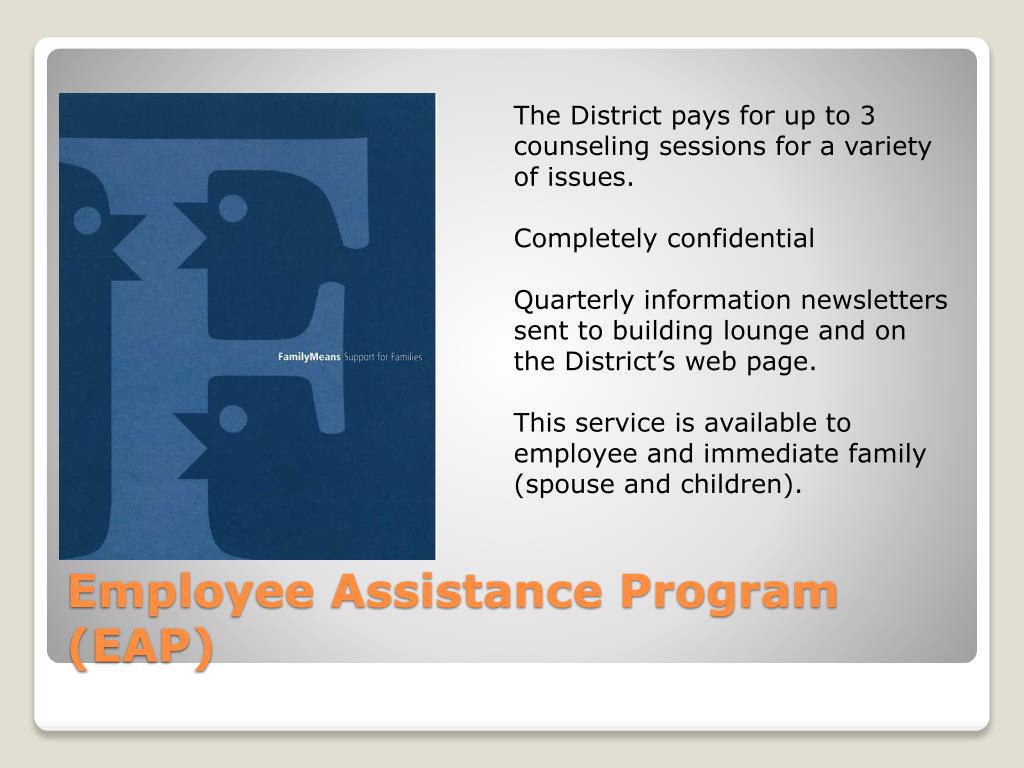 FamilyMeans Support for Families

The District pays for up to 3 counseling sessions for a variety of issues.

Completely confidential

Quarterly information newsletters sent to building lounge and on the District's web page.

This service is available to employee and immediate family (spouse and children).

Employee Assistance Program (EAP)